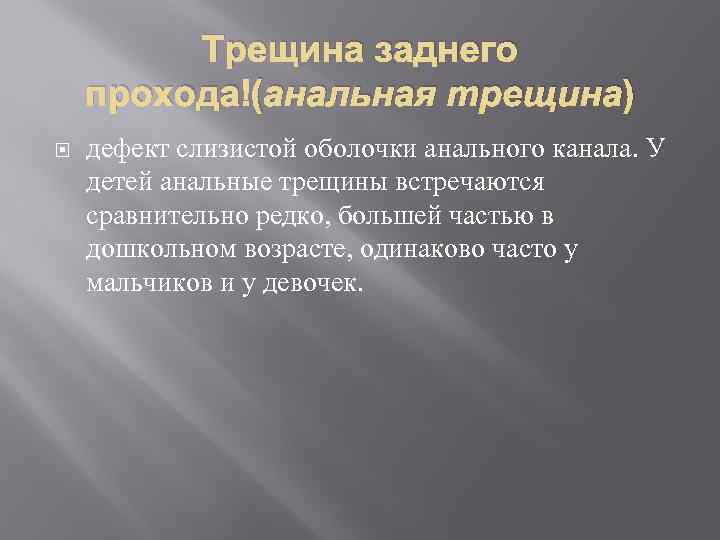 Трещина заднего прохода!(анальная трещина)

дефект слизистой оболочки анального канала. У детей анальные трещины встречаются сравнительно редко, большей частью в дошкольном возрасте, одинаково часто у мальчиков и у девочек.